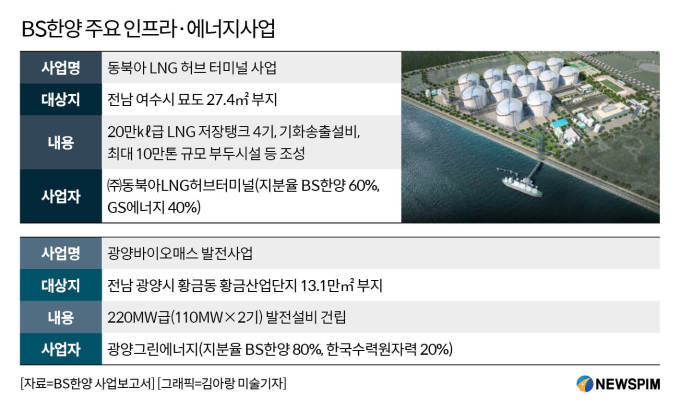 BS한양 주요 인프라·에너지사업

| 사업명 | 동북아 LNG 허브 터미널 사업 |
|---|---|
| 대상지 | 전남 여수시 묘도 27.4㎡ 부지 |
| 내용 | 20만㎘급 LNG 저장탱크 4기, 기화송출설비, 최대 10만톤 규모 부두시설 등 조성 |
| 사업자 | ㈜동북아LNG허브터미널(지분율 BS한양 60%, GS에너지 40%) |

| 사업명 | 광양바이오매스 발전사업 |
|---|---|
| 대상지 | 전남 광양시 황금동 황금산업단지 13.1만㎡ 부지 |
| 내용 | 220MW급(110MW×2기) 발전설비 건립 |
| 사업자 | 광양그린에너지(지분율 BS한양 80%, 한국수력원자력 20%) |

[자료=BS한양 사업보고서] [그래픽=김아랑 미술기자]

NEWSPIM